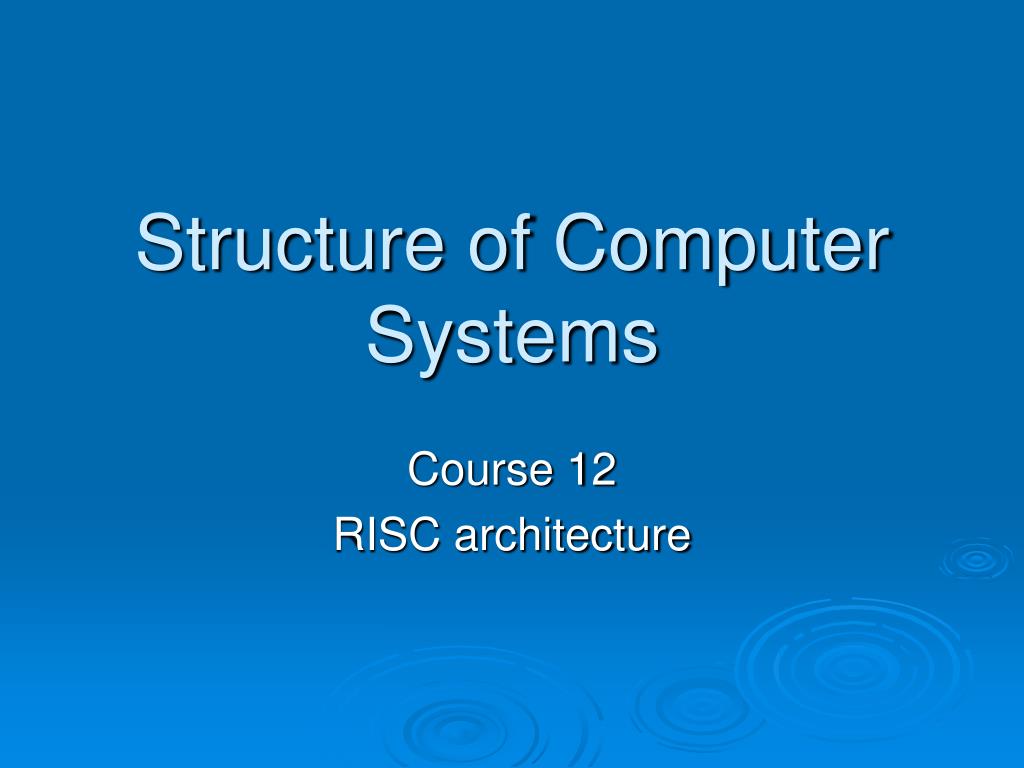 Structure of Computer Systems

Course 12
RISC architecture